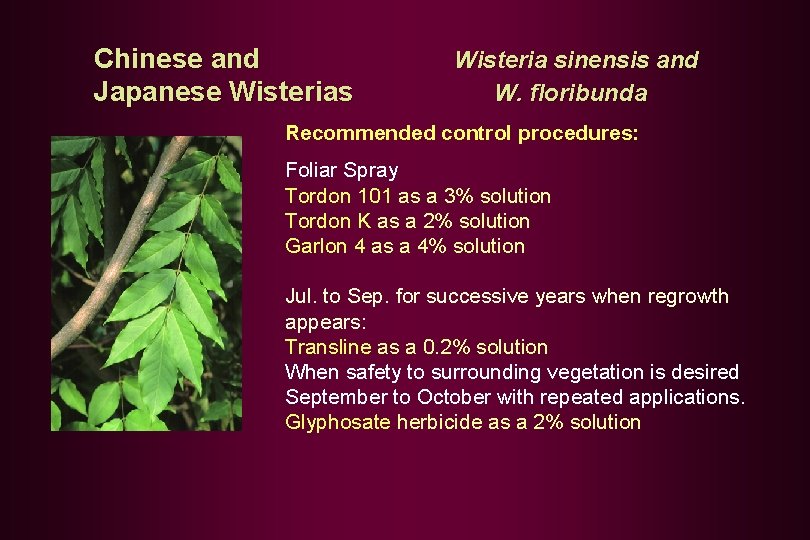 Chinese and Japanese Wisterias

Wisteria sinensis and W. floribunda

Recommended control procedures:

Foliar Spray
Tordon 101 as a 3% solution
Tordon K as a 2% solution
Garlon 4 as a 4% solution

Jul. to Sep. for successive years when regrowth appears:
Transline as a 0.2% solution
When safety to surrounding vegetation is desired
September to October with repeated applications.
Glyphosate herbicide as a 2% solution